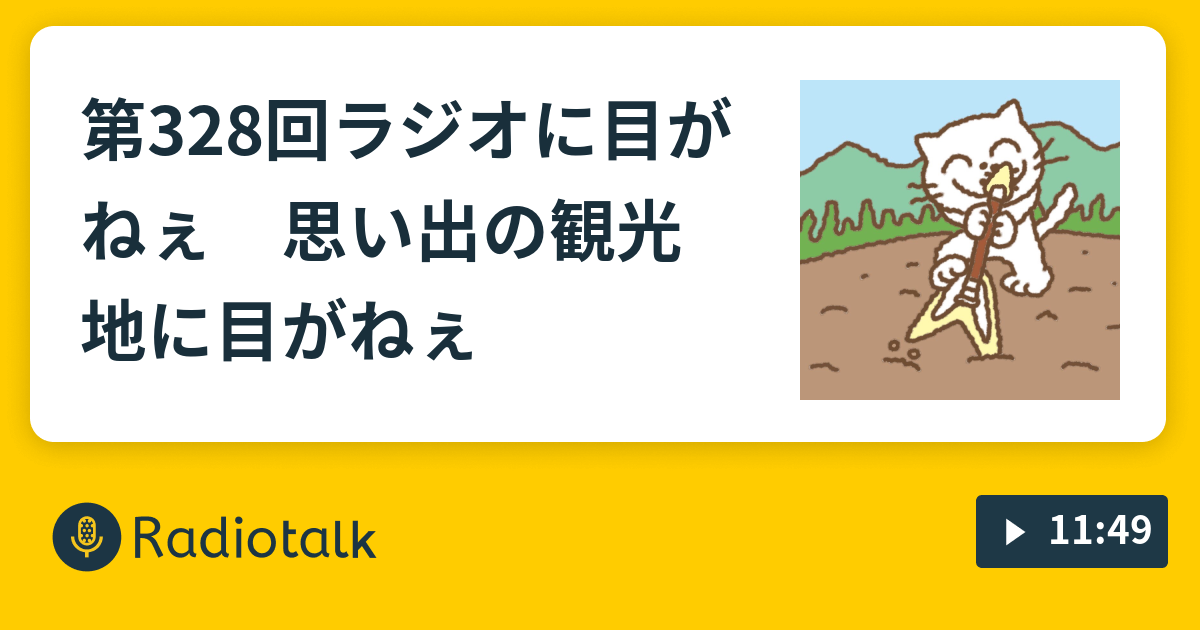 第328回ラジオに目がねぇ　思い出の観光地に目がねぇ

Radiotalk

11:49